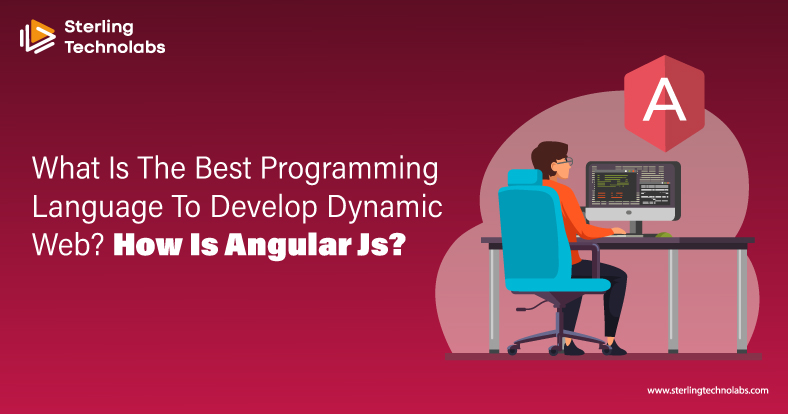 Sterling Technolabs

A

What Is The Best Programming Language To Develop Dynamic Web? How Is Angular Js?

www.sterlingtechnolabs.com